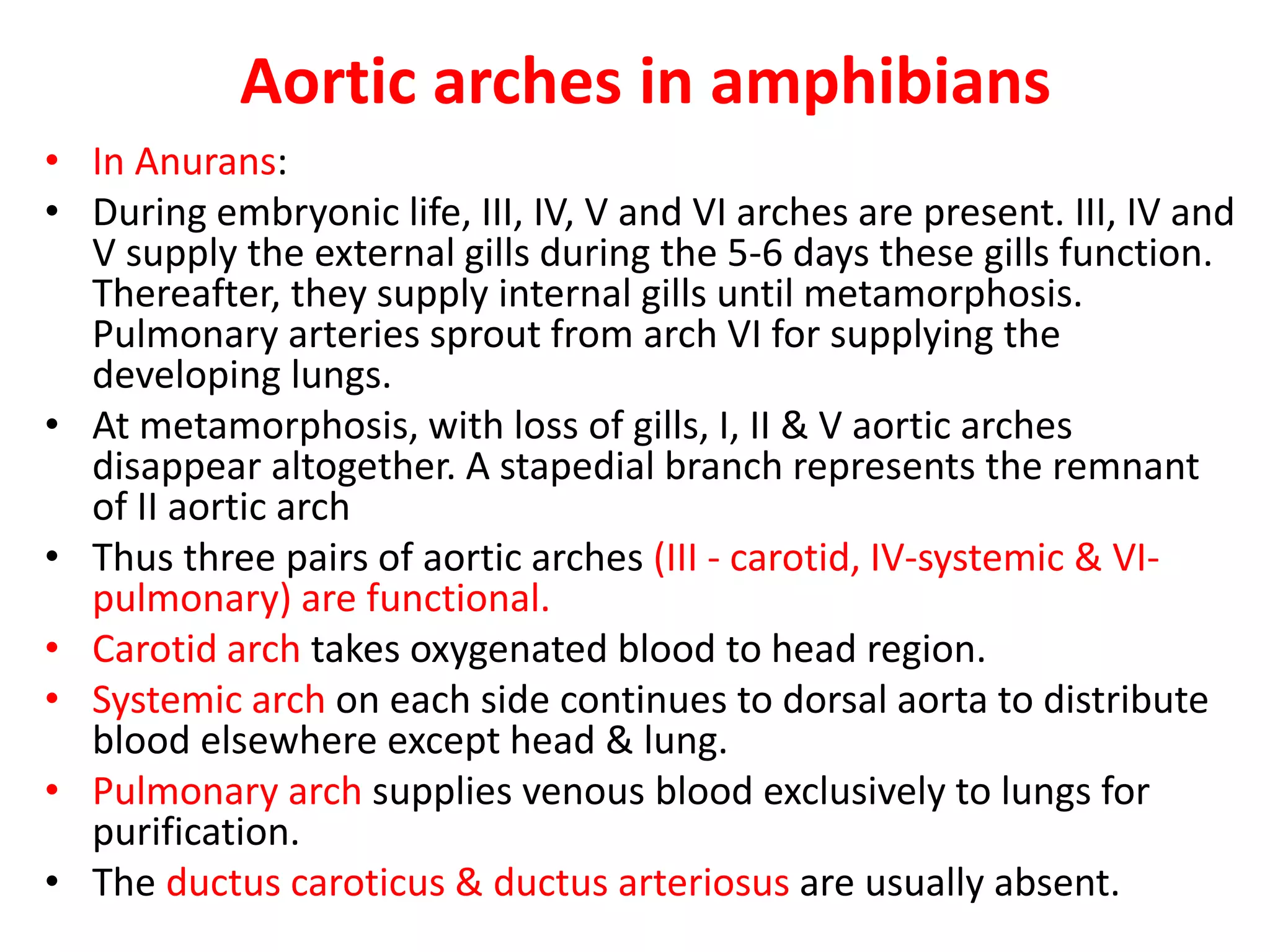 Aortic arches in amphibians

• In Anurans:
• During embryonic life, III, IV, V and VI arches are present. III, IV and V supply the external gills during the 5-6 days these gills function. Thereafter, they supply internal gills until metamorphosis. Pulmonary arteries sprout from arch VI for supplying the developing lungs.
• At metamorphosis, with loss of gills, I, II & V aortic arches disappear altogether. A stapedial branch represents the remnant of II aortic arch
• Thus three pairs of aortic arches (III - carotid, IV-systemic & VI-pulmonary) are functional.
• Carotid arch takes oxygenated blood to head region.
• Systemic arch on each side continues to dorsal aorta to distribute blood elsewhere except head & lung.
• Pulmonary arch supplies venous blood exclusively to lungs for purification.
• The ductus caroticus & ductus arteriosus are usually absent.